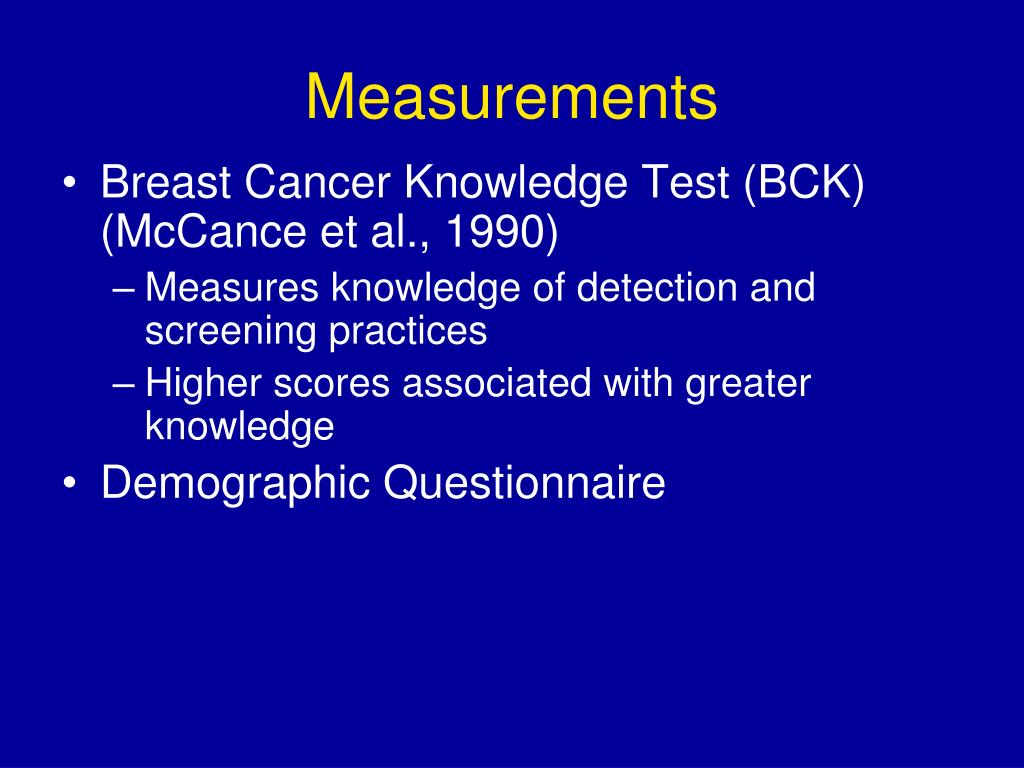 Measurements

• Breast Cancer Knowledge Test (BCK) (McCance et al., 1990)
– Measures knowledge of detection and screening practices
– Higher scores associated with greater knowledge
• Demographic Questionnaire